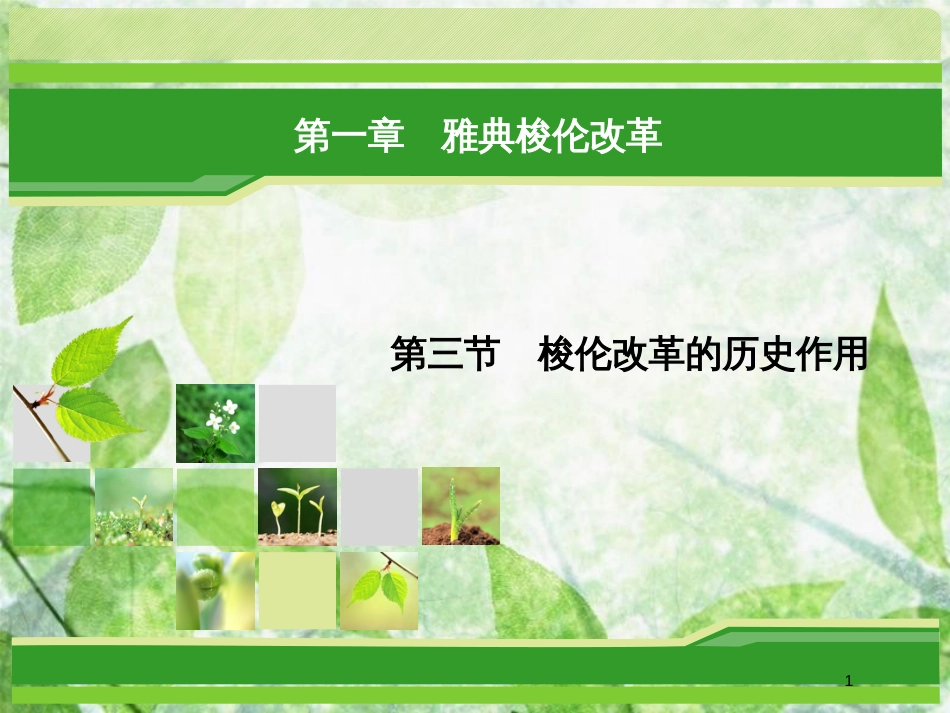 第一章　雅典梭伦改革

第三节　梭伦改革的历史作用

1